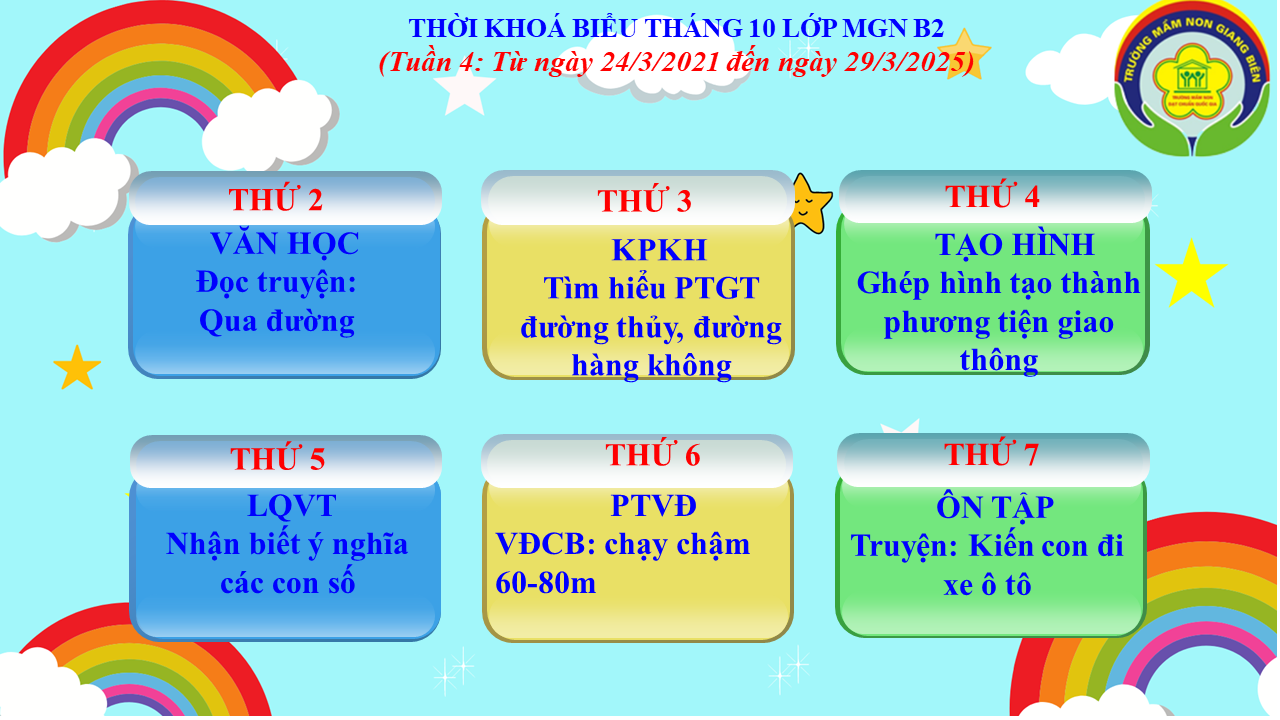 THỜI KHOÁ BIỂU THÁNG 10 LỚP MGN B2
(Tuần 4: Từ ngày 24/3/2021 đến ngày 29/3/2025)

TRƯỜNG MẦM NON GIANG BIÊN

THỨ 2
VĂN HỌC
Đọc truyện:
Qua đường

THỨ 3
KPKH
Tìm hiểu PTGT
đường thủy, đường hàng không

THỨ 4
TẠO HÌNH
Ghép hình tạo thành phương tiện giao thông

THỨ 5
LQVT
Nhận biết ý nghĩa các con số

THỨ 6
PTVĐ
VĐCB: chạy chậm 60-80m

THỨ 7
ÔN TẬP
Truyện: Kiến con đi xe ô tô